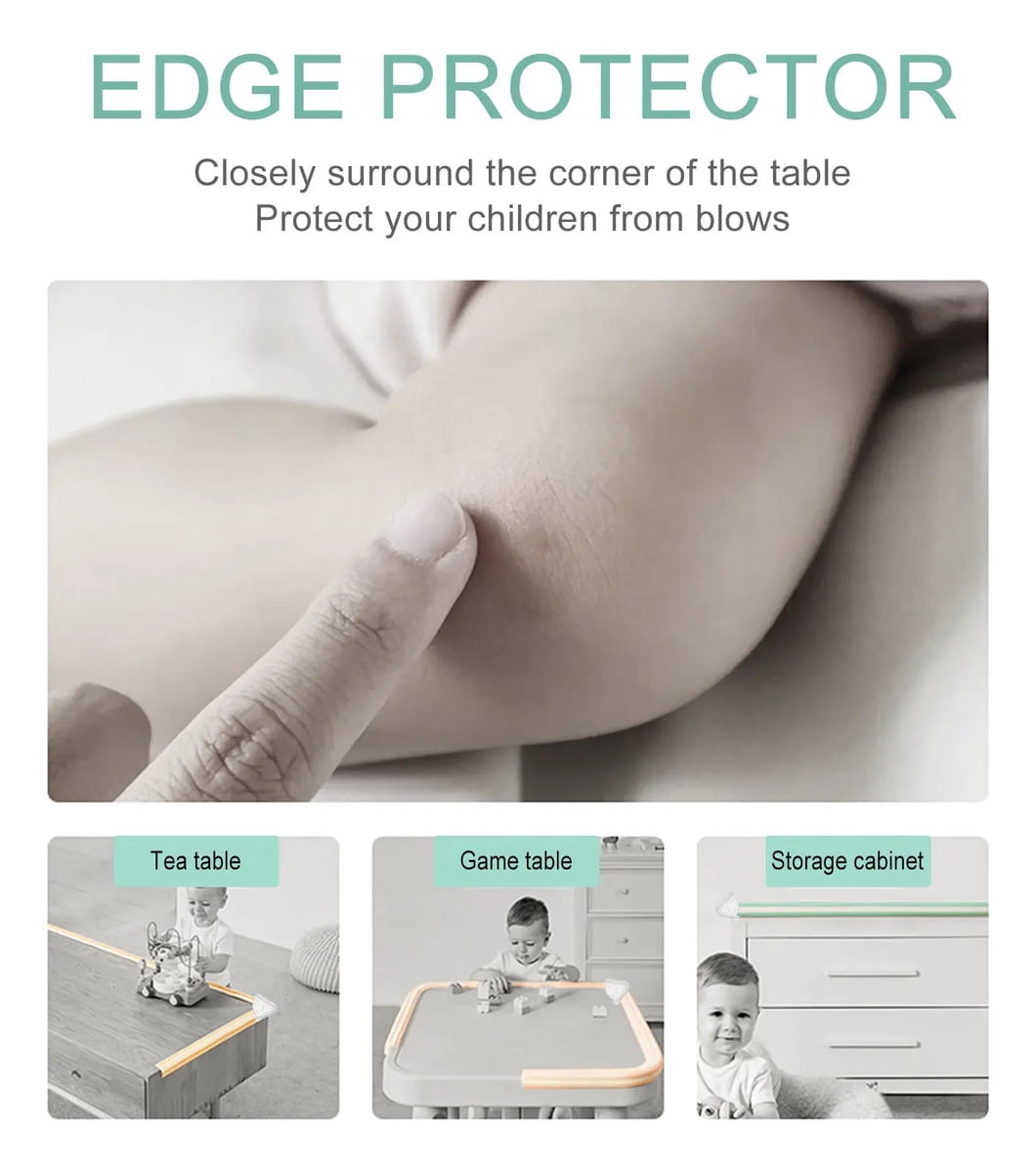 EDGE PROTECTOR

Closely surround the corner of the table
Protect your children from blows

Tea table

Game table

Storage cabinet